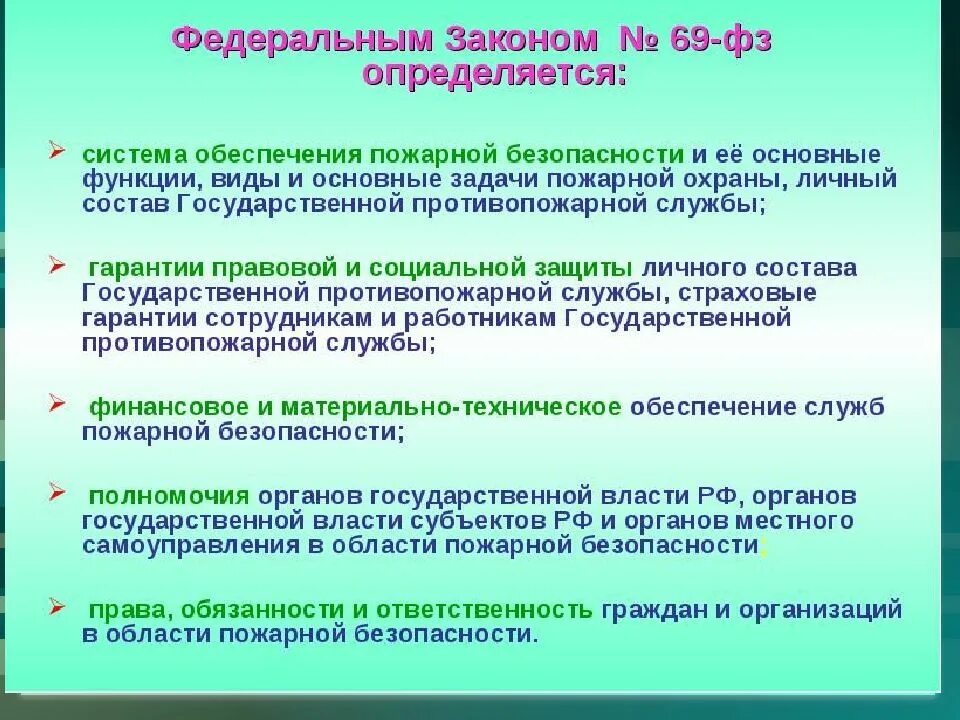 Федеральным Законом № 69-фз определяется:

➢ система обеспечения пожарной безопасности и её основные функции, виды и основные задачи пожарной охраны, личный состав Государственной противопожарной службы;

➢ гарантии правовой и социальной защиты личного состава Государственной противопожарной службы, страховые гарантии сотрудникам и работникам Государственной противопожарной службы;

➢ финансовое и материально-техническое обеспечение служб пожарной безопасности;

➢ полномочия органов государственной власти РФ, органов государственной власти субъектов РФ и органов местного самоуправления в области пожарной безопасности;

➢ права, обязанности и ответственность граждан и организаций в области пожарной безопасности.